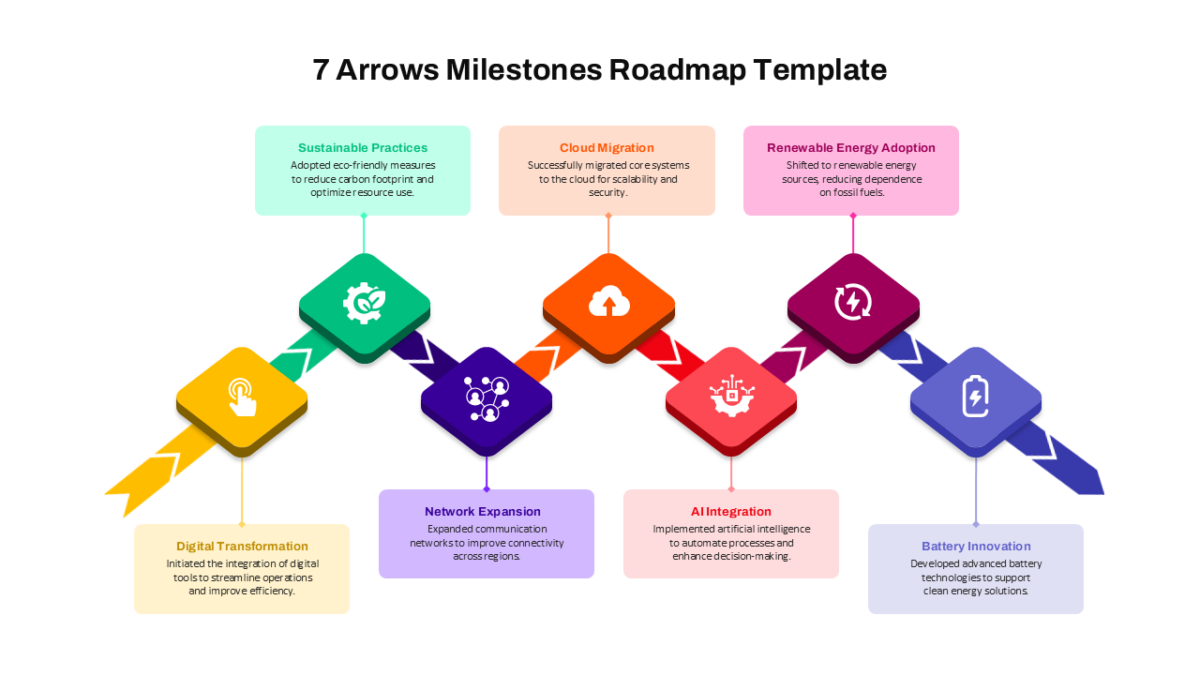 7 Arrows Milestones Roadmap Template

Sustainable Practices
Adopted eco-friendly measures to reduce carbon footprint and optimize resource use.

Cloud Migration
Successfully migrated core systems to the cloud for scalability and security.

Renewable Energy Adoption
Shifted to renewable energy sources, reducing dependence on fossil fuels.

Digital Transformation
Initiated the integration of digital tools to streamline operations and improve efficiency.

Network Expansion
Expanded communication networks to improve connectivity across regions.

AI Integration
Implemented artificial intelligence to automate processes and enhance decision-making.

Battery Innovation
Developed advanced battery technologies to support clean energy solutions.